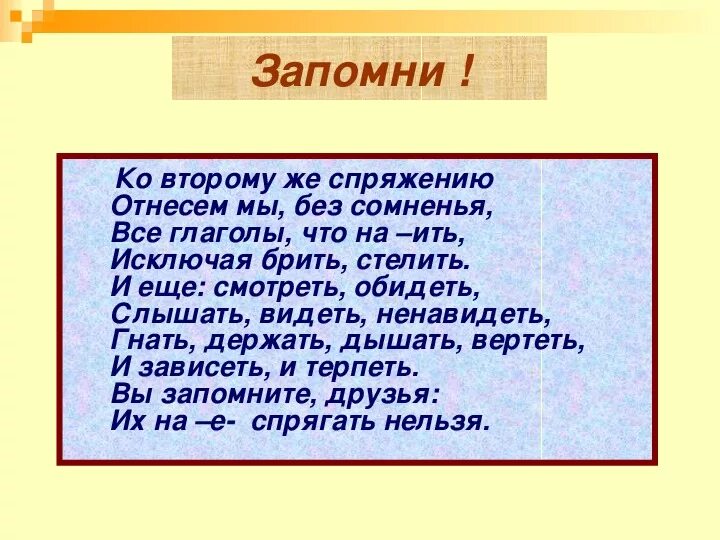 Запомни !

Ко второму же спряжению
Отнесем мы, без сомненья,
Все глаголы, что на –ить,
Исключая брить, стелить.
И еще: смотреть, обидеть,
Слышать, видеть, ненавидеть,
Гнать, держать, дышать, вертеть,
И зависеть, и терпеть.
Вы запомните, друзья:
Их на –е- спрягать нельзя.